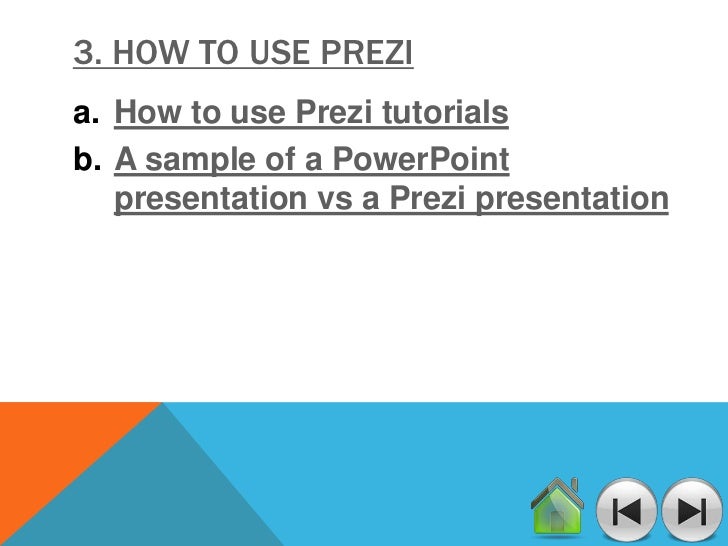 3. HOW TO USE PREZI

a. How to use Prezi tutorials
b. A sample of a PowerPoint presentation vs a Prezi presentation